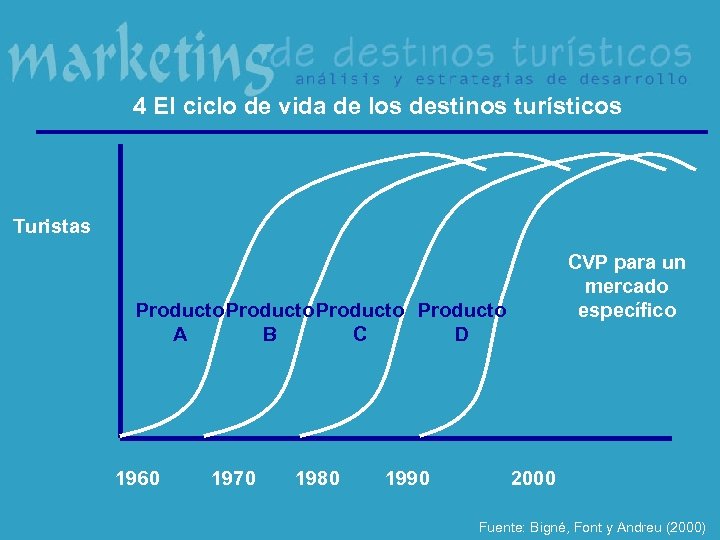 marketing de destinos turísticos
análisis y estrategias de desarrollo

4 El ciclo de vida de los destinos turísticos

Turistas

Producto A
Producto B
Producto C
Producto D

CVP para un mercado específico

1960
1970
1980
1990
2000

Fuente: Bigné, Font y Andreu (2000)